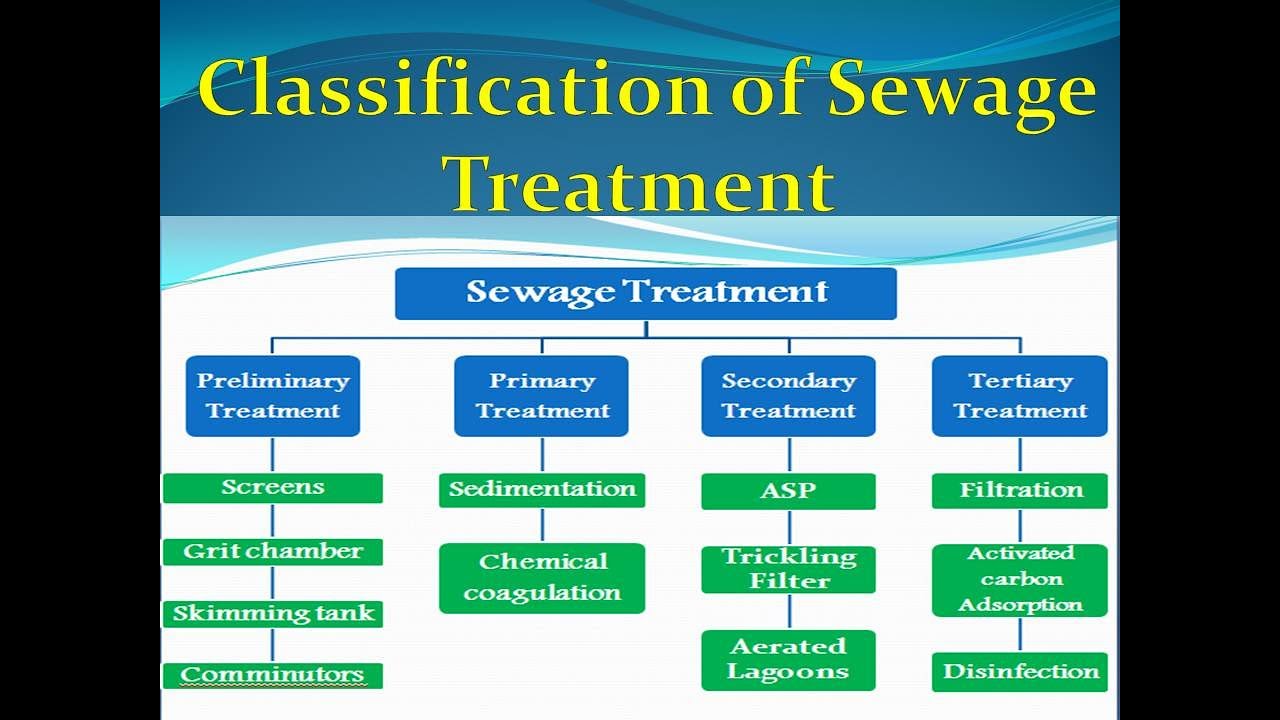 Classification of Sewage Treatment

Sewage Treatment

Preliminary Treatment

Screens

Grit chamber

Skimming tank

Comminutors

Primary Treatment

Sedimentation

Chemical coagulation

Secondary Treatment

ASP

Trickling Filter

Aerated Lagoons

Tertiary Treatment

Filtration

Activated carbon Adsorption

Disinfection